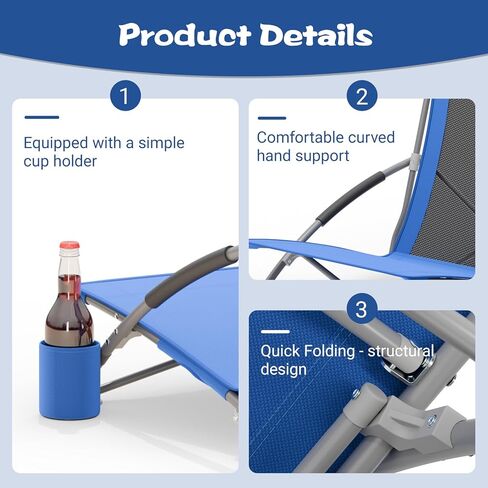 Product Details

1

Equipped with a simple cup holder

2

Comfortable curved hand support

3

Quick Folding - structural design